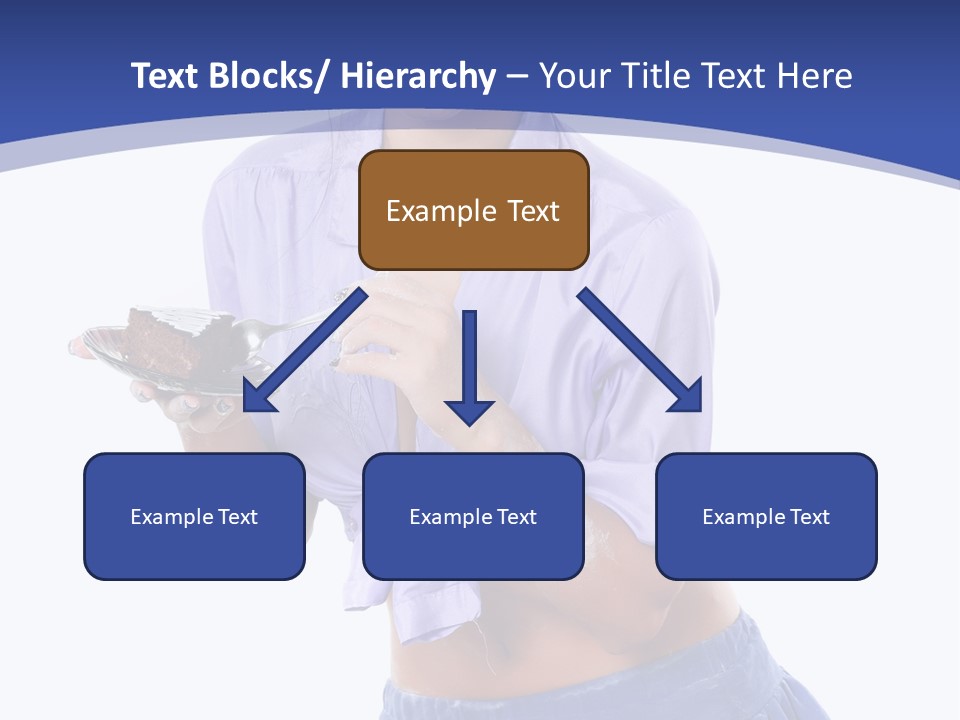 Text Blocks/ Hierarchy – Your Title Text Here

Example Text

Example Text

Example Text

Example Text